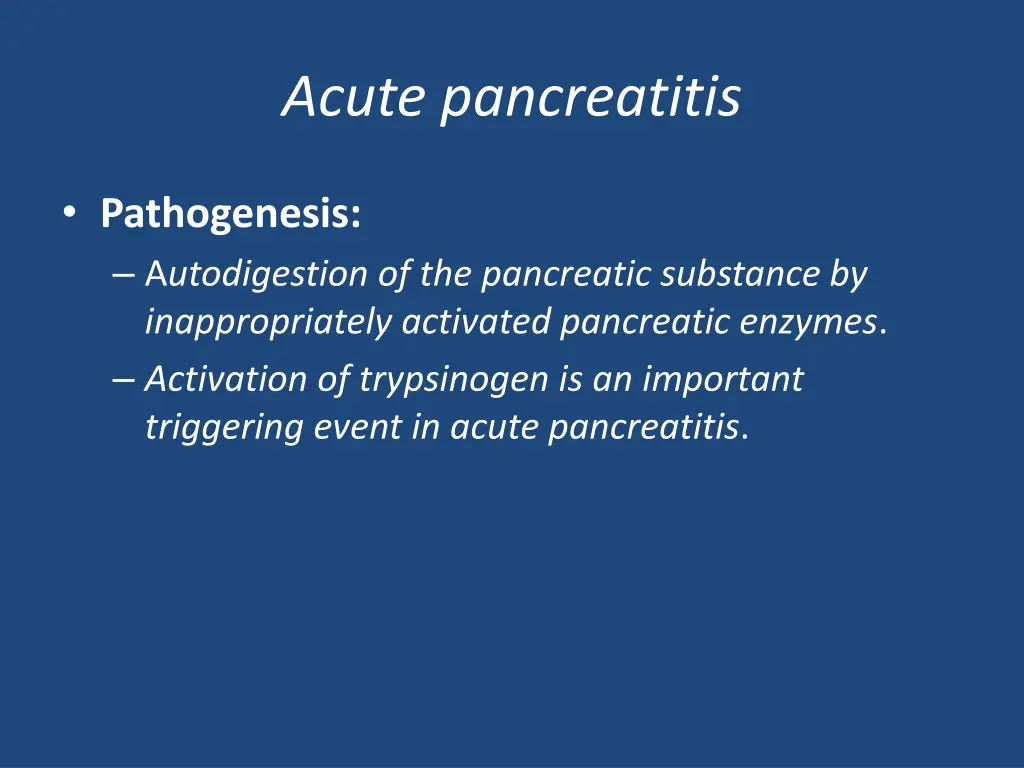 Acute pancreatitis

• Pathogenesis:
– Autodigestion of the pancreatic substance by inappropriately activated pancreatic enzymes.
– Activation of trypsinogen is an important triggering event in acute pancreatitis.